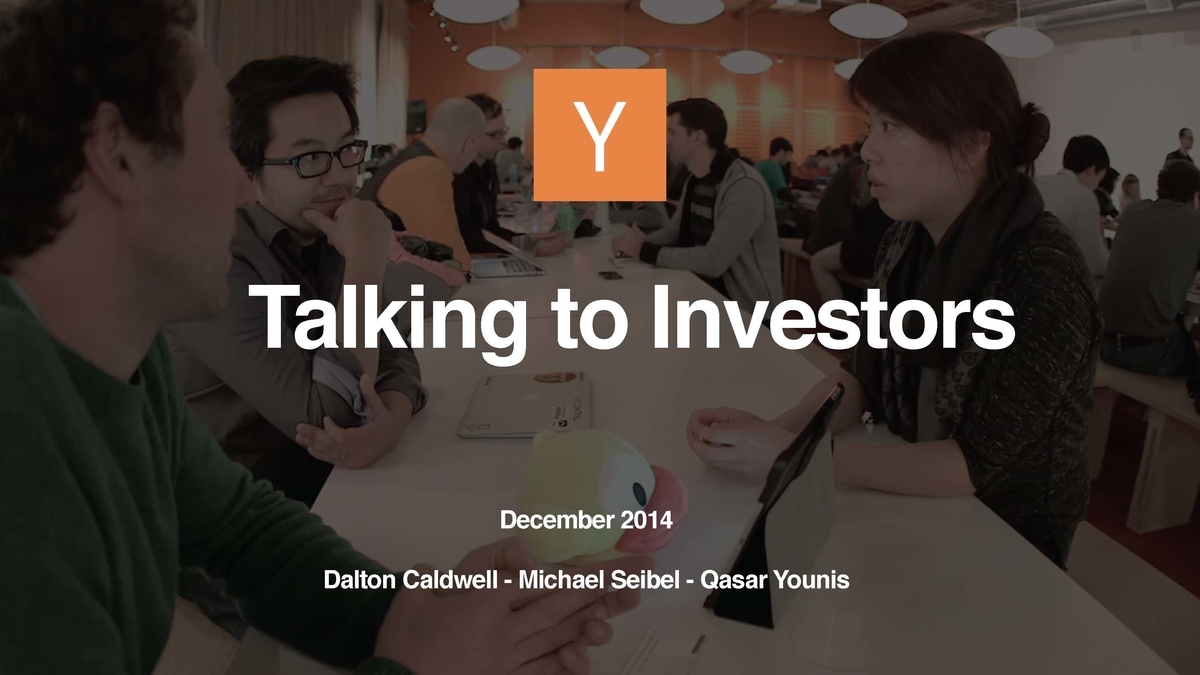 Y

Talking to Investors

December 2014

Dalton Caldwell - Michael Seibel - Qasar Younis